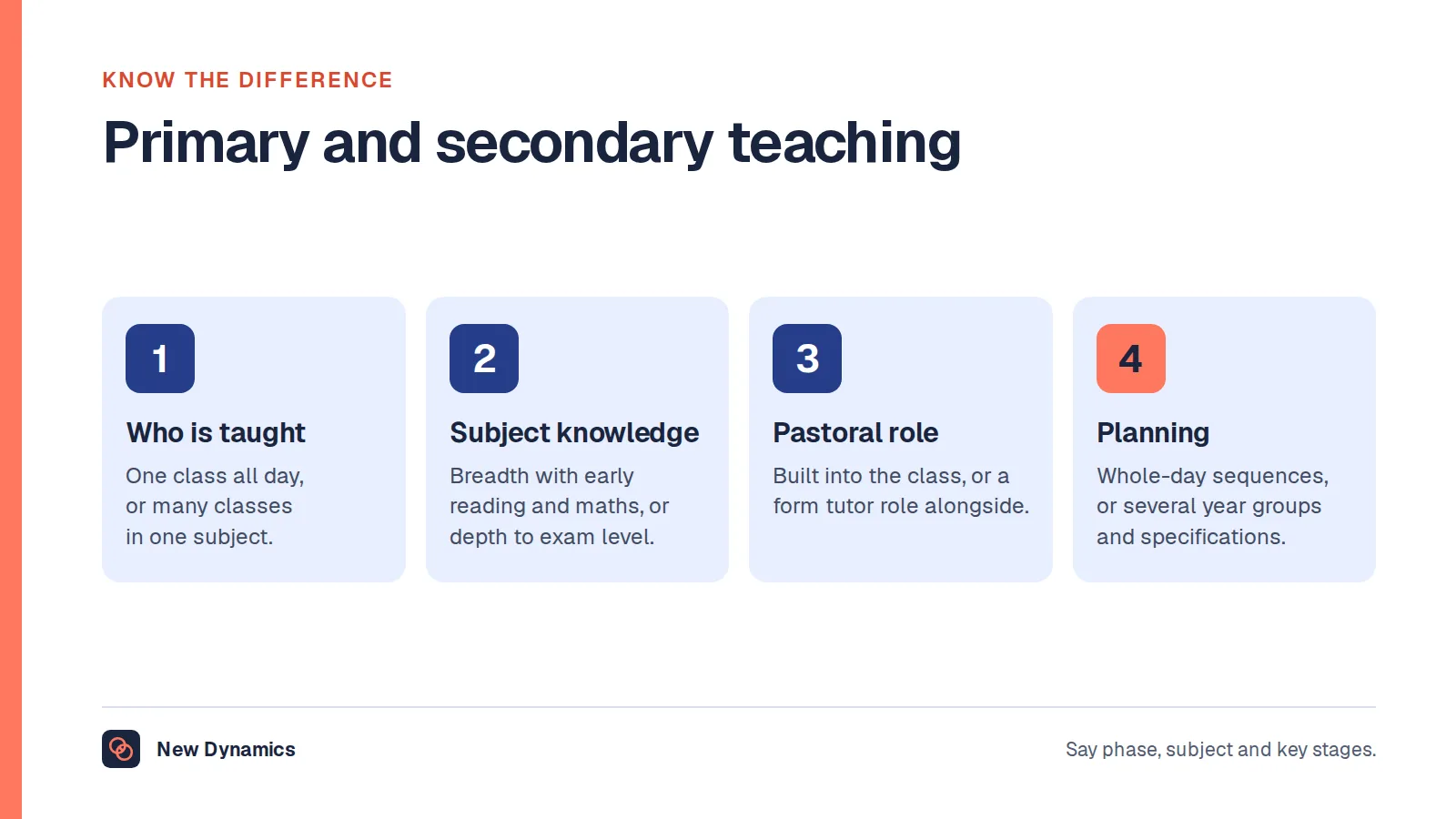 KNOW THE DIFFERENCE

Primary and secondary teaching

1

Who is taught

One class all day, or many classes in one subject.

2

Subject knowledge

Breadth with early reading and maths, or depth to exam level.

3

Pastoral role

Built into the class, or a form tutor role alongside.

4

Planning

Whole-day sequences, or several year groups and specifications.

New Dynamics

Say phase, subject and key stages.